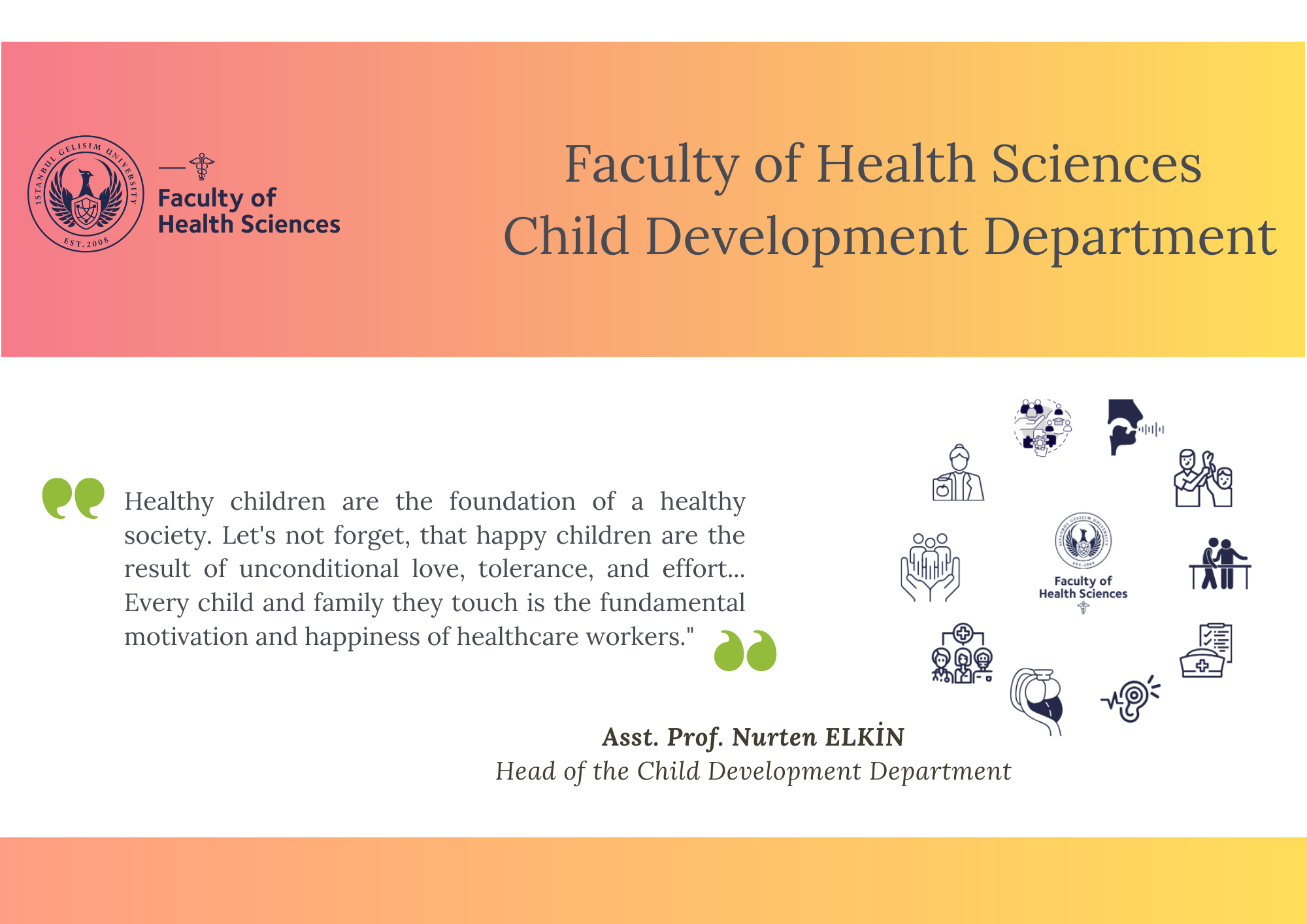 ISTANBUL GELISIM UNIVERSITY
EST. 2008

Faculty of Health Sciences

Faculty of Health Sciences
Child Development Department

Healthy children are the foundation of a healthy society. Let's not forget, that happy children are the result of unconditional love, tolerance, and effort... Every child and family they touch is the fundamental motivation and happiness of healthcare workers."

ISTANBUL GELISIM UNIVERSITY
EST. 2008
Faculty of Health Sciences

Asst. Prof. Nurten ELKİN
Head of the Child Development Department